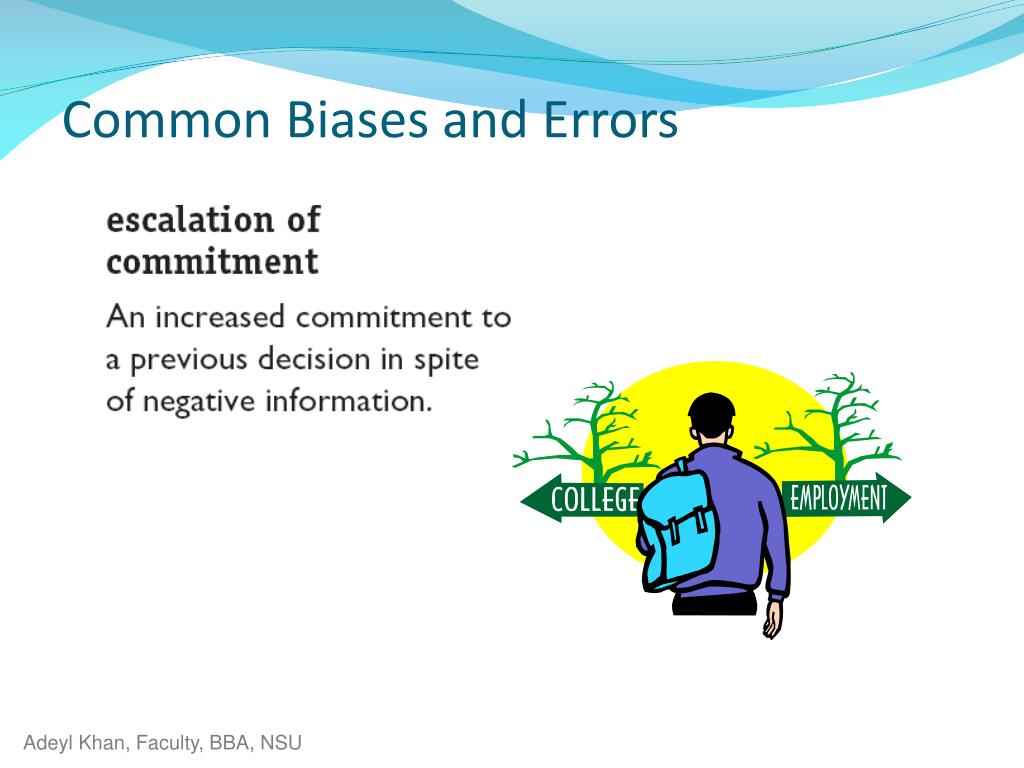 Common Biases and Errors

escalation of commitment

An increased commitment to a previous decision in spite of negative information.

COLLEGE

EMPLOYMENT

Adeyl Khan, Faculty, BBA, NSU